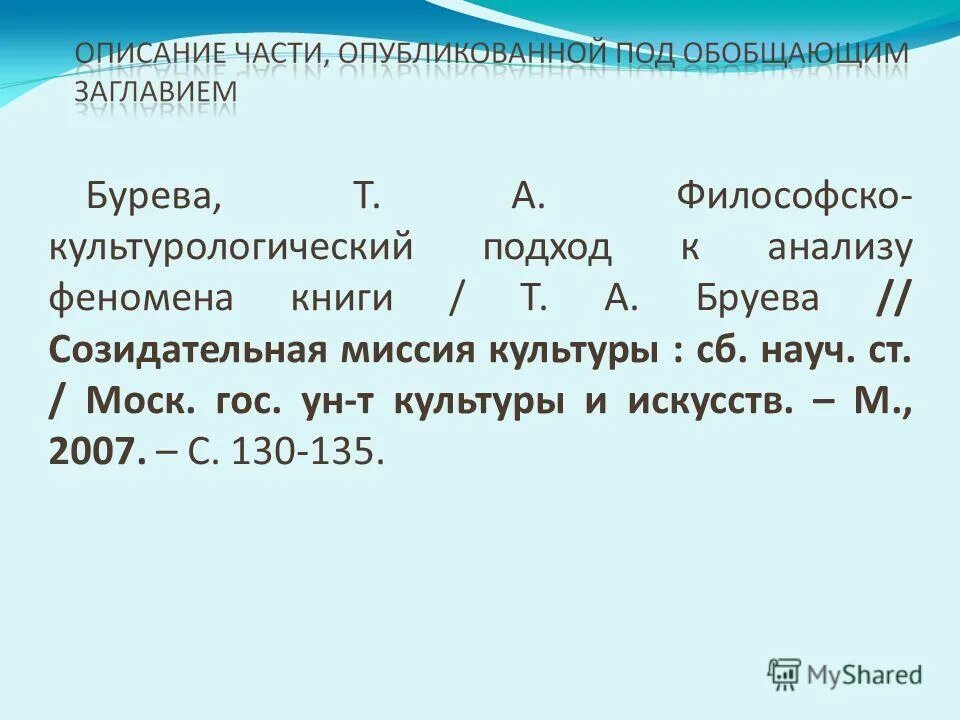 ОПИСАНИЕ ЧАСТИ, ОПУБЛИКОВАННОЙ ПОД ОБОБЩАЮЩИМ ЗАГЛАВИЕМ

Бурева, Т. А. Философско-культурологический подход к анализу феномена книги / Т. А. Бруева // Созидательная миссия культуры : сб. науч. ст. / Моск. гос. ун-т культуры и искусств. – М., 2007. – С. 130-135.

MyShared